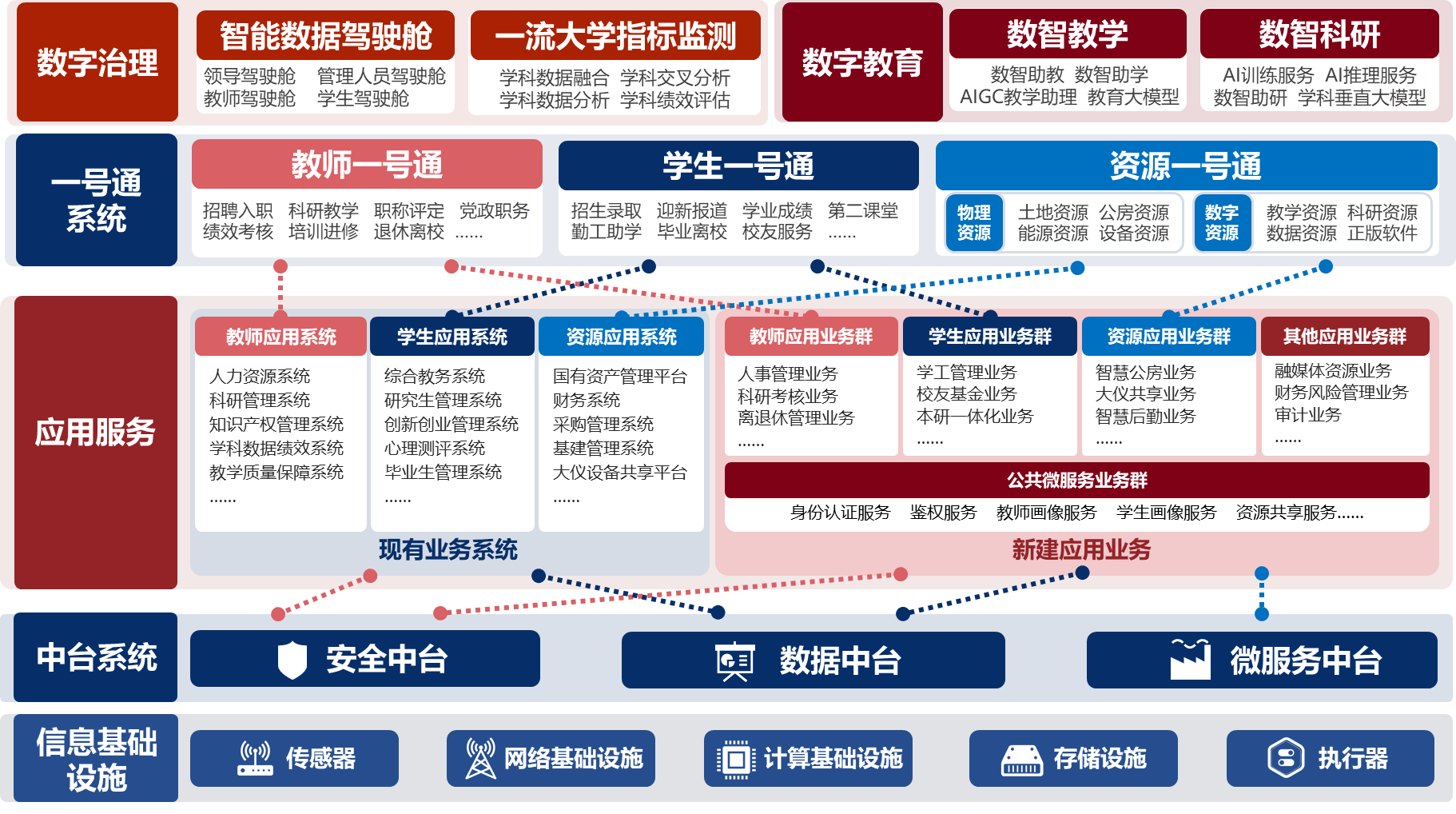 数字治理

智能数据驾驶舱
领导驾驶舱 管理人员驾驶舱
教师驾驶舱 学生驾驶舱

一流大学指标监测
学科数据融合 学科交叉分析
学科数据分析 学科绩效评估

数字教育

数智教学
数智助教 数智助学
AIGC教学助理 教育大模型

数智科研
AI训练服务 AI推理服务
数智助研 学科垂直大模型

一号通系统

教师一号通
招聘入职 科研教学 职称评定 党政职务
绩效考核 培训进修 退休离校 ……

学生一号通
招生录取 迎新报道 学业成绩 第二课堂
勤工助学 毕业离校 校友服务 ……

资源一号通
物理资源 土地资源 公房资源 能源资源 设备资源
数字资源 教学资源 科研资源 数据资源 正版软件

应用服务

教师应用系统
人力资源系统
科研管理系统
知识产权管理系统
学科数据绩效系统
教学质量保障系统
……

学生应用系统
综合教务系统
研究生管理系统
创新创业管理系统
心理测评系统
毕业生管理系统
……

资源应用系统
国有资产管理平台
财务系统
采购管理系统
基建管理系统
大仪设备共享平台
……

现有业务系统

教师应用业务群
人事管理业务
科研考核业务
离退休管理业务
……

学生应用业务群
学工管理业务
校友基金业务
本研一体化业务
……

资源应用业务群
智慧公房业务
大仪共享业务
智慧后勤业务
……

其他应用业务群
融媒体资源业务
财务风险管理业务
审计业务
……

公共微服务业务群
身份认证服务 鉴权服务 教师画像服务 学生画像服务 资源共享服务……

新建应用业务

中台系统
安全中台
数据中台
微服务中台

信息基础设施
传感器
网络基础设施
计算基础设施
存储设施
执行器